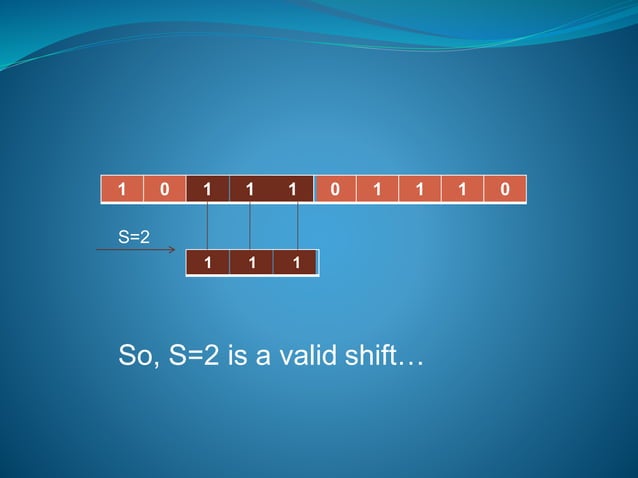 | 1 | 0 | 1 | 1 | 1 | 0 | 1 | 1 | 1 | 0 |
|---|---|---|---|---|---|---|---|---|---|

S=2

| 1 | 1 | 1 |
|---|---|---|

So, S=2 is a valid shift…